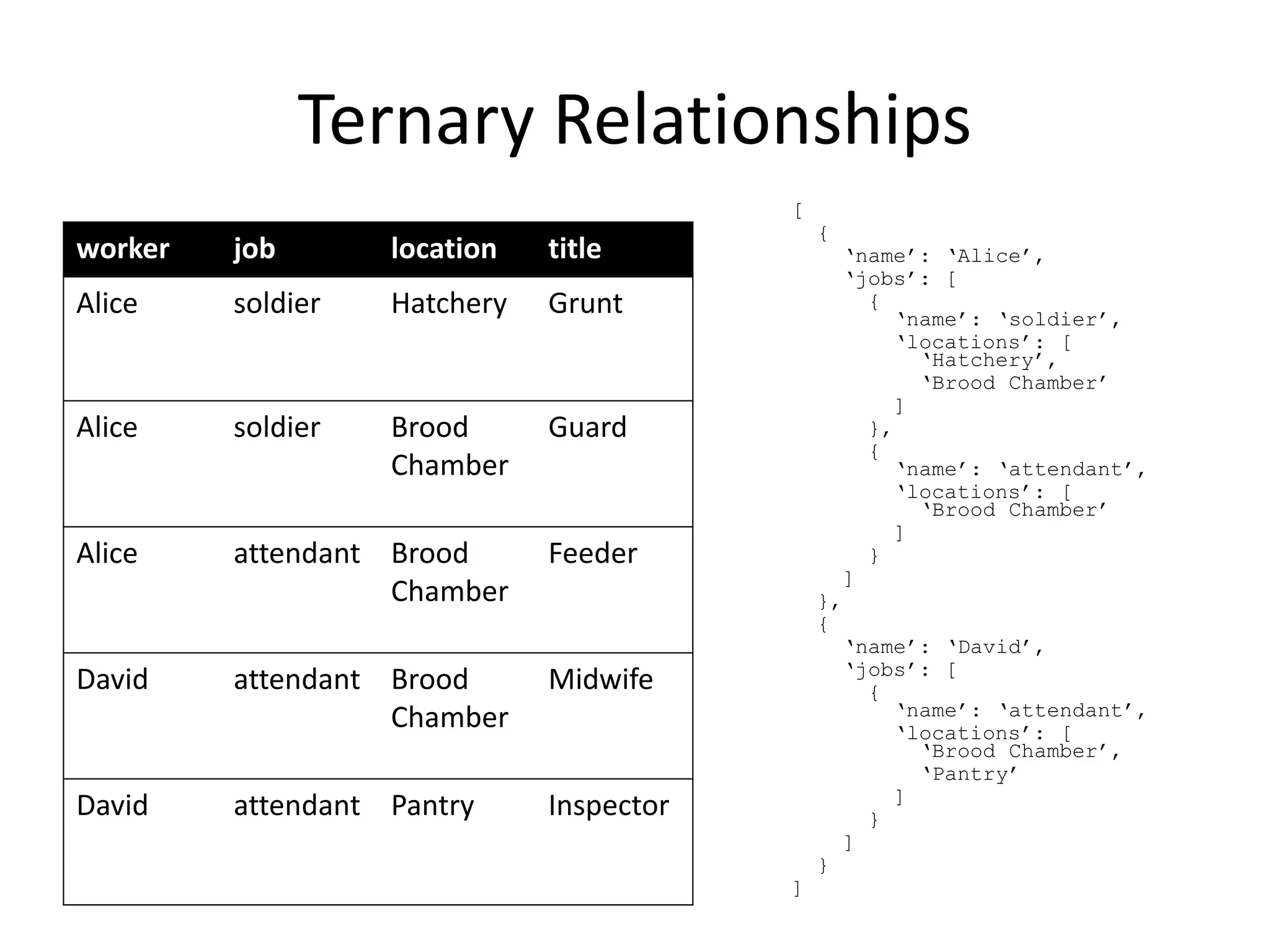 Ternary Relationships

| worker | job | location | title |
|---|---|---|---|
| Alice | soldier | Hatchery | Grunt |
| Alice | soldier | Brood Chamber | Guard |
| Alice | attendant | Brood Chamber | Feeder |
| David | attendant | Brood Chamber | Midwife |
| David | attendant | Pantry | Inspector |

[
  {
    ‘name’: ‘Alice’,
    ‘jobs’: [
      {
        ‘name’: ‘soldier’,
        ‘locations’: [
          ‘Hatchery’,
          ‘Brood Chamber’
        ]
      },
      {
        ‘name’: ‘attendant’,
        ‘locations’: [
          ‘Brood Chamber’
        ]
      }
    ]
  },
  {
    ‘name’: ‘David’,
    ‘jobs’: [
      {
        ‘name’: ‘attendant’,
        ‘locations’: [
          ‘Brood Chamber’,
          ‘Pantry’
        ]
      }
    ]
  }
]